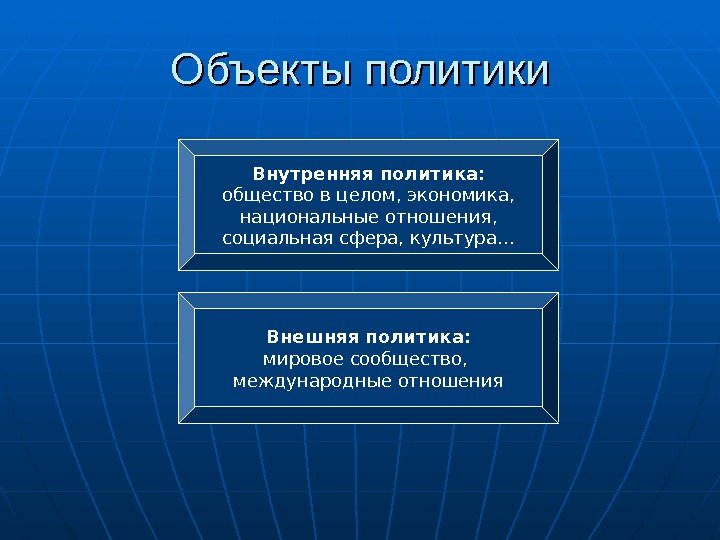 Объекты политики

Внутренняя политика:
общество в целом, экономика, национальные отношения, социальная сфера, культура…

Внешняя политика:
мировое сообщество, международные отношения